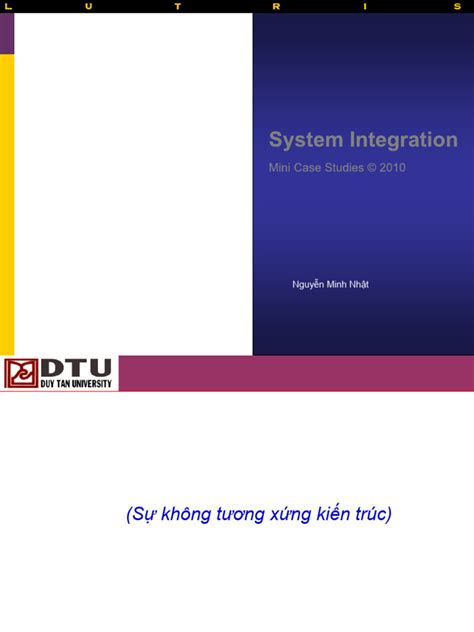 L U T R I S

System Integration

Mini Case Studies © 2010

Nguyễn Minh Nhật

DTU
DUY TAN UNIVERSITY

(Sự không tương xứng kiến trúc)